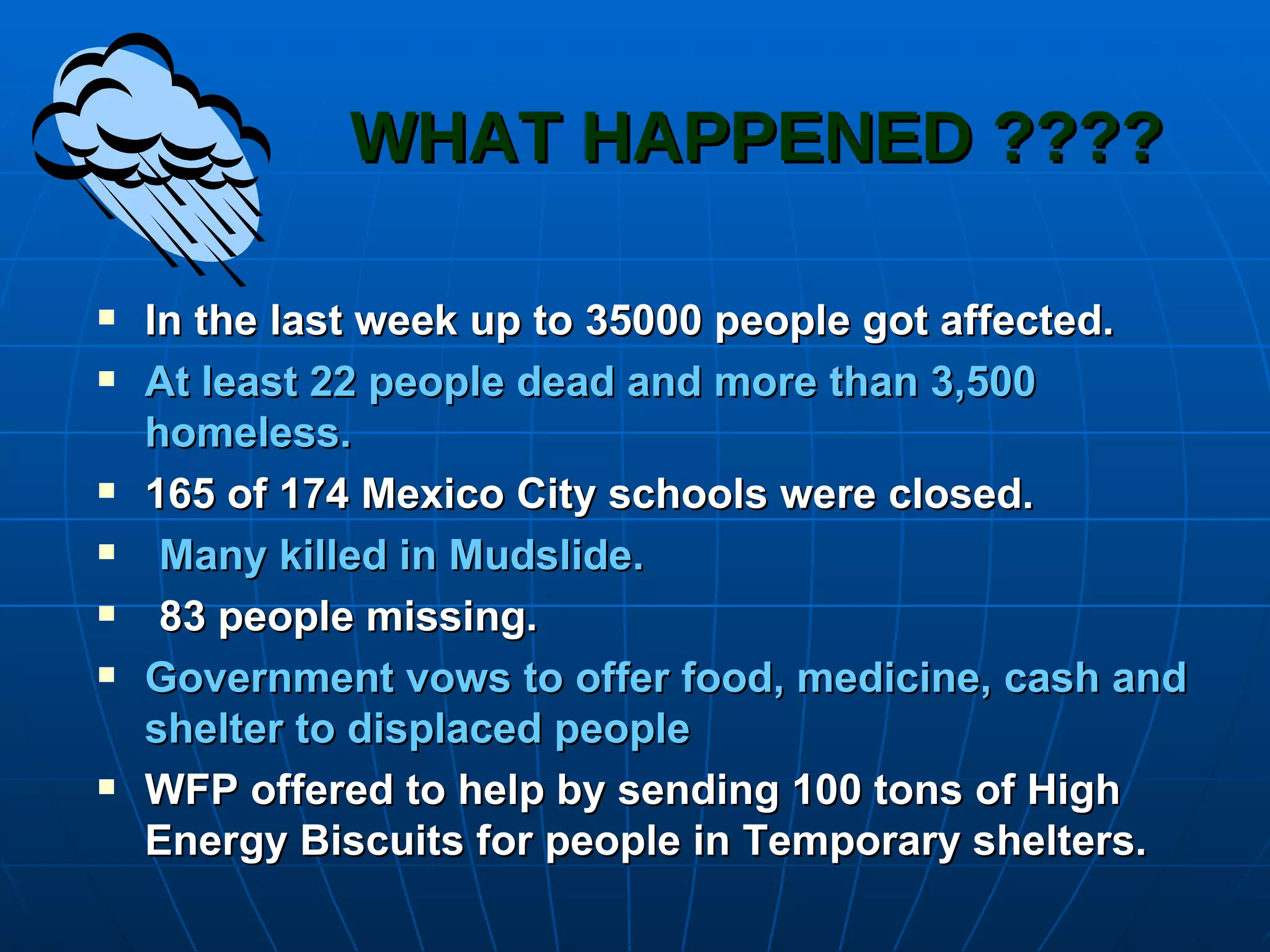 WHAT HAPPENED ????

- In the last week up to 35000 people got affected.
- At least 22 people dead and more than 3,500 homeless.
- 165 of 174 Mexico City schools were closed.
- Many killed in Mudslide.
- 83 people missing.
- Government vows to offer food, medicine, cash and shelter to displaced people
- WFP offered to help by sending 100 tons of High Energy Biscuits for people in Temporary shelters.